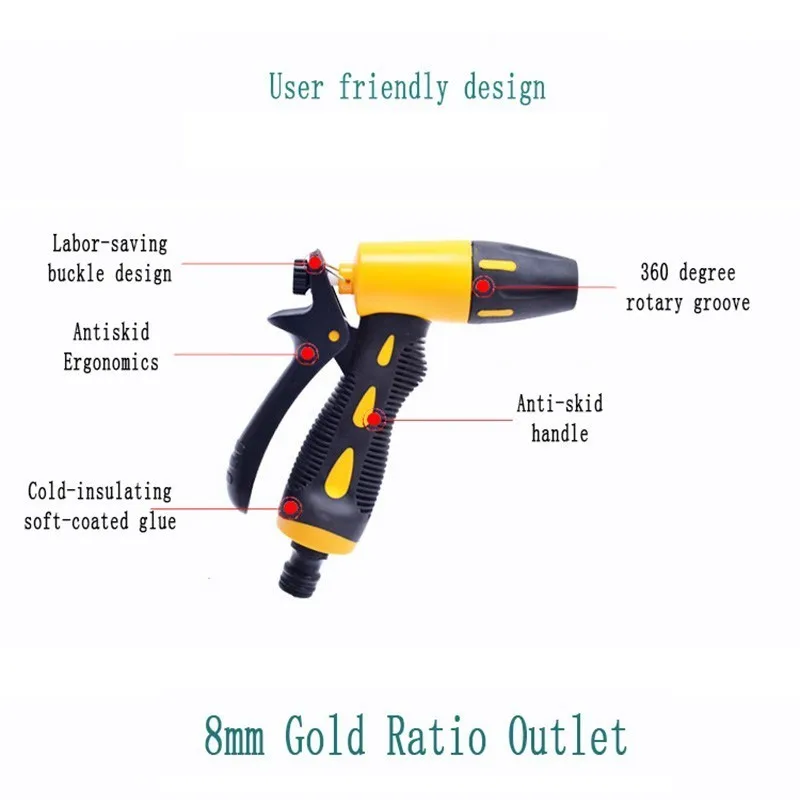 User friendly design

Labor-saving buckle design

Antiskid Ergonomics

Cold-insulating soft-coated glue

360 degree rotary groove

Anti-skid handle

8mm Gold Ratio Outlet